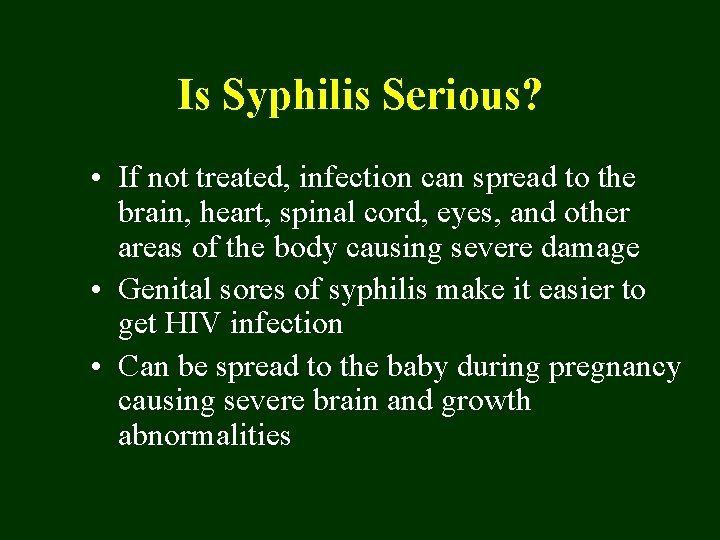 Is Syphilis Serious?

• If not treated, infection can spread to the brain, heart, spinal cord, eyes, and other areas of the body causing severe damage
• Genital sores of syphilis make it easier to get HIV infection
• Can be spread to the baby during pregnancy causing severe brain and growth abnormalities